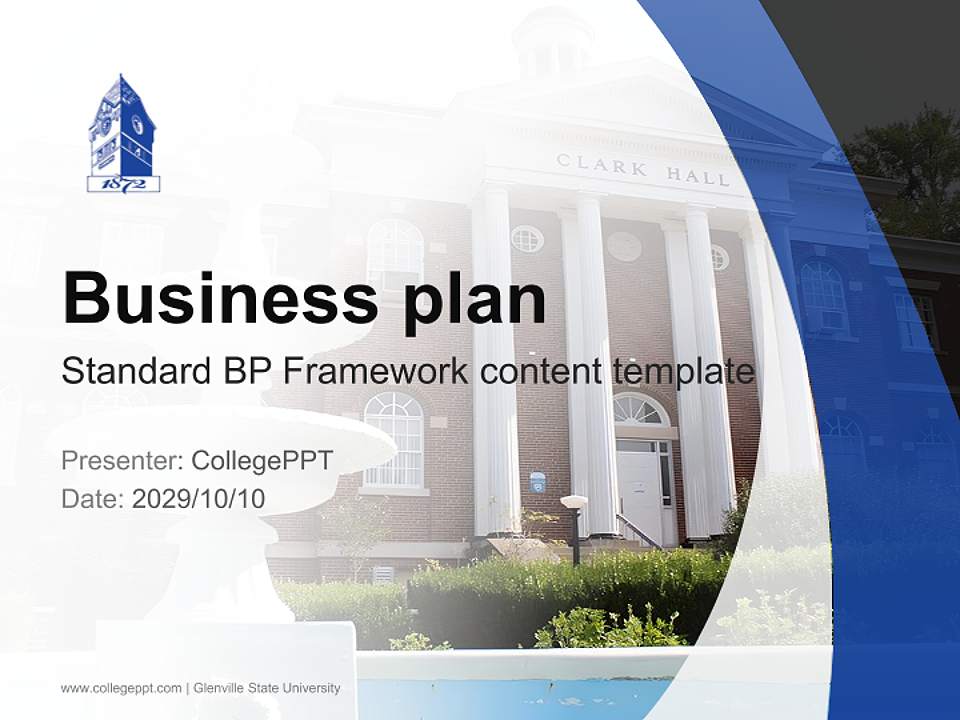 1872

CLARK HALL

Business plan

Standard BP Framework content template

Presenter: CollegePPT
Date: 2029/10/10

www.collegeppt.com | Glenville State University